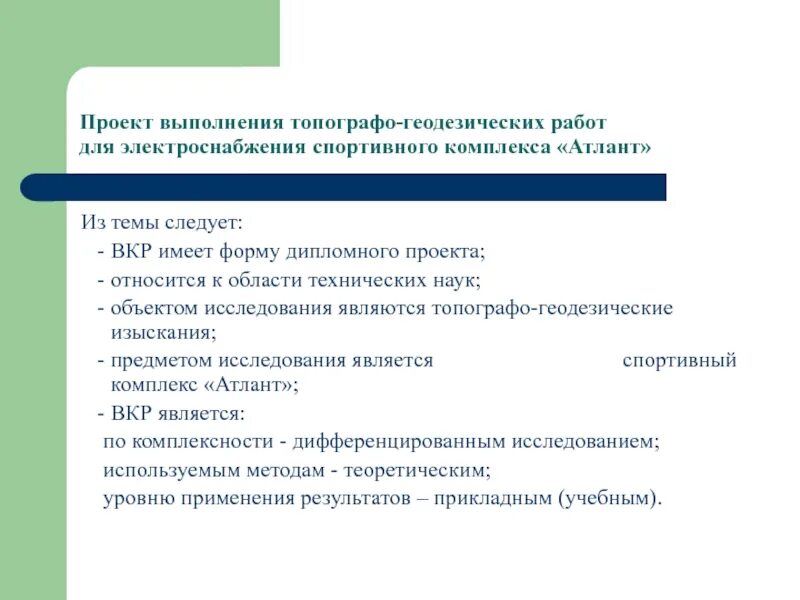 Проект выполнения топографо-геодезических работ для электроснабжения спортивного комплекса «Атлант»

Из темы следует:
- ВКР имеет форму дипломного проекта;
- относится к области технических наук;
- объектом исследования являются топографо-геодезические изыскания;
- предметом исследования является спортивный комплекс «Атлант»;
- ВКР является:
по комплексности - дифференцированным исследованием;
используемым методам - теоретическим;
уровню применения результатов – прикладным (учебным).